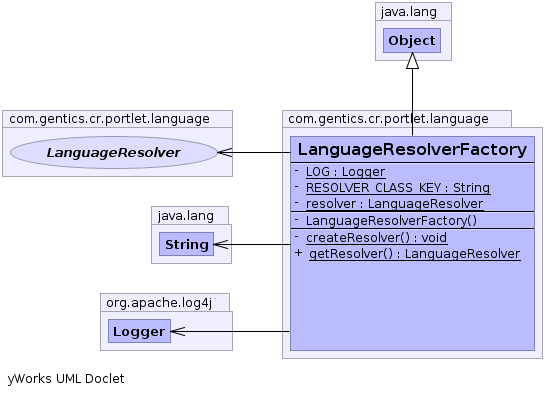 java.lang

Object

com.gentics.cr.portlet.language

LanguageResolver

com.gentics.cr.portlet.language

LanguageResolverFactory

- LOG : Logger
- RESOLVER_CLASS_KEY : String
- resolver : LanguageResolver

- LanguageResolverFactory()

- createResolver() : void
+ getResolver() : LanguageResolver

java.lang

String

org.apache.log4j

Logger

yWorks UML Doclet